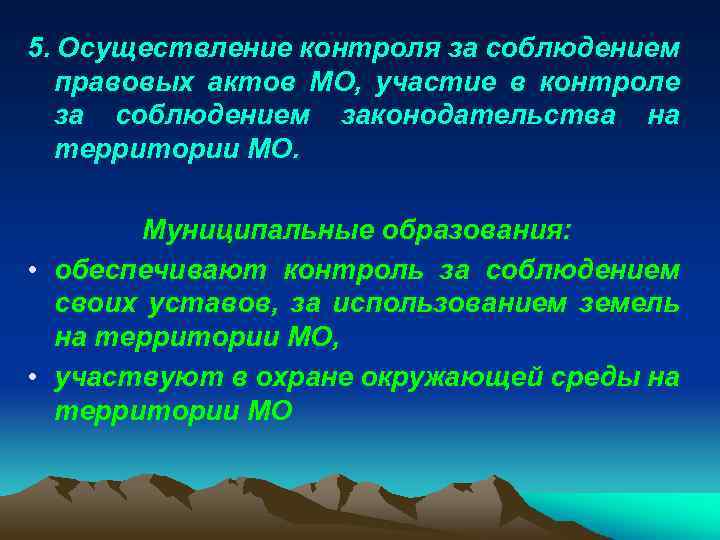 5. Осуществление контроля за соблюдением правовых актов МО, участие в контроле за соблюдением законодательства на территории МО.

Муниципальные образования:

• обеспечивают контроль за соблюдением своих уставов, за использованием земель на территории МО,

• участвуют в охране окружающей среды на территории МО